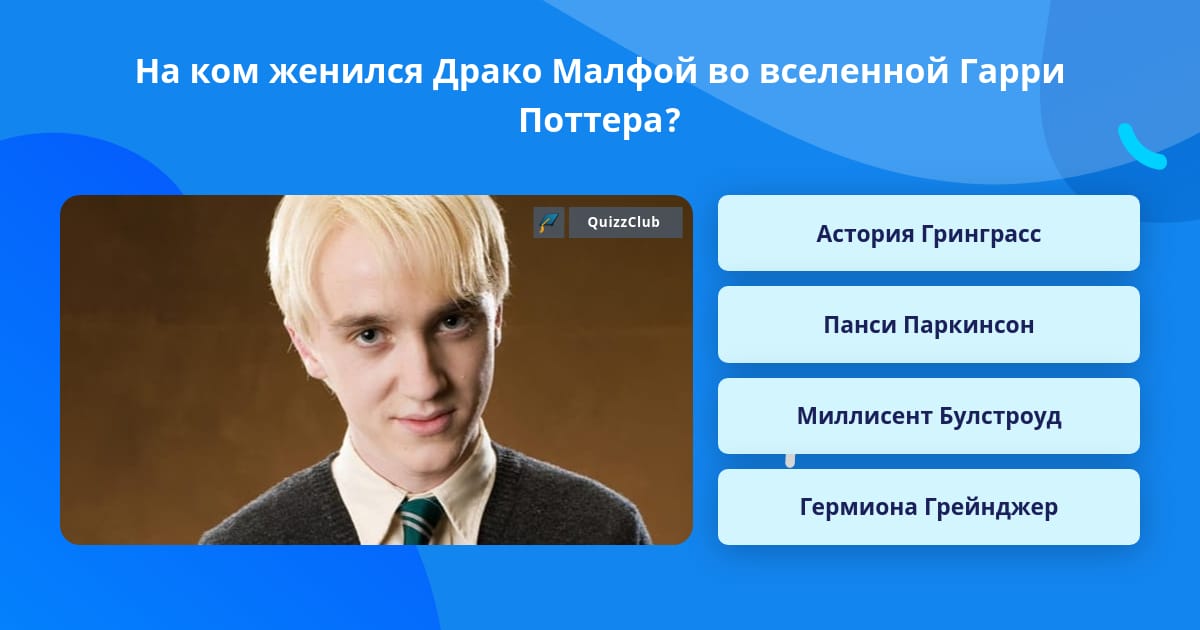 На ком женился Драко Малфой во вселенной Гарри Поттера?

QuizzClub

Астория Гринграсс

Панси Паркинсон

Миллисент Булстроуд

Гермиона Грейнджер